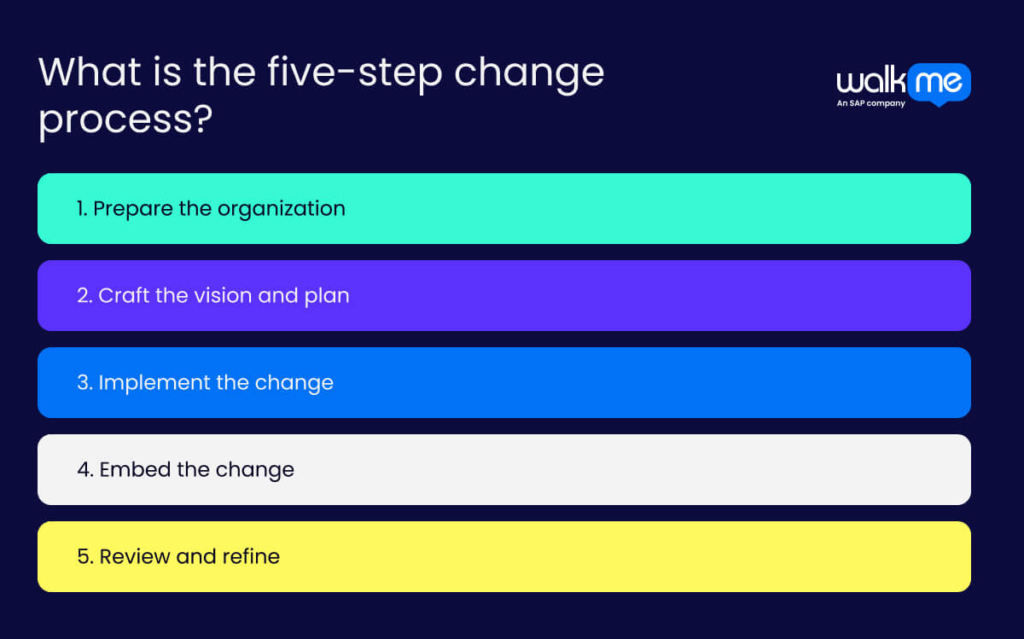 What is the five-step change process?

walk me
An SAP company

1. Prepare the organization

2. Craft the vision and plan

3. Implement the change

4. Embed the change

5. Review and refine